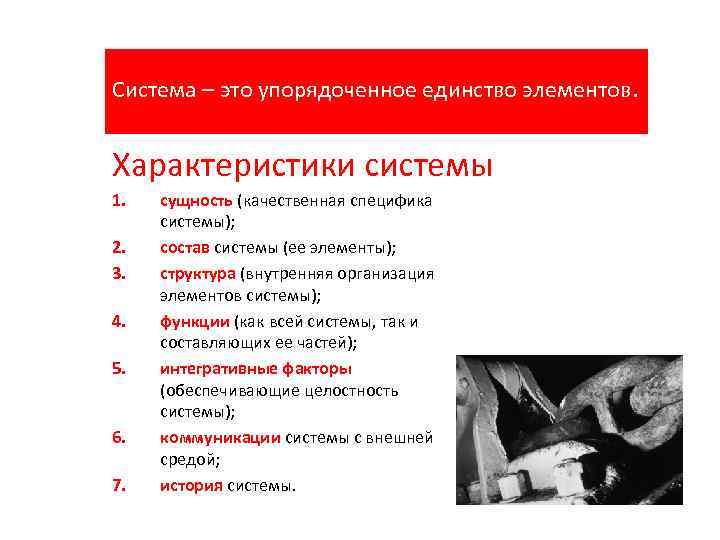 Система – это упорядоченное единство элементов.

Характеристики системы

1. сущность (качественная специфика системы);
2. состав системы (ее элементы);
3. структура (внутренняя организация элементов системы);
4. функции (как всей системы, так и составляющих ее частей);
5. интегративные факторы (обеспечивающие целостность системы);
6. коммуникации системы с внешней средой;
7. история системы.